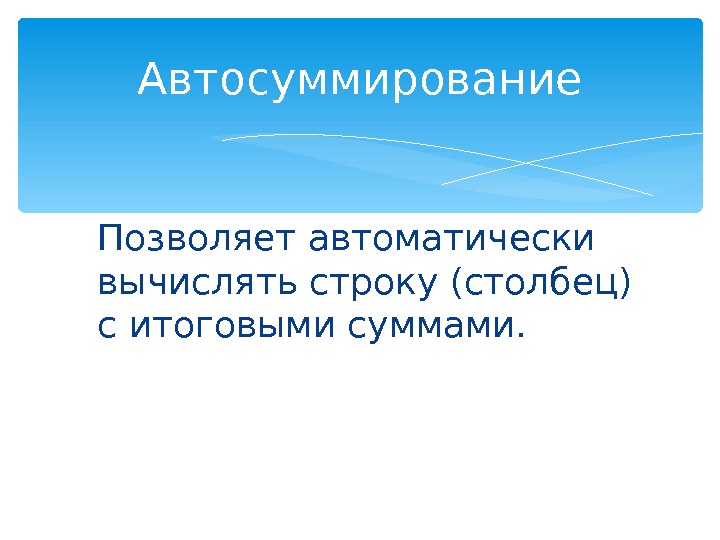 Автосуммирование

Позволяет автоматически вычислять строку (столбец) с итоговыми суммами.